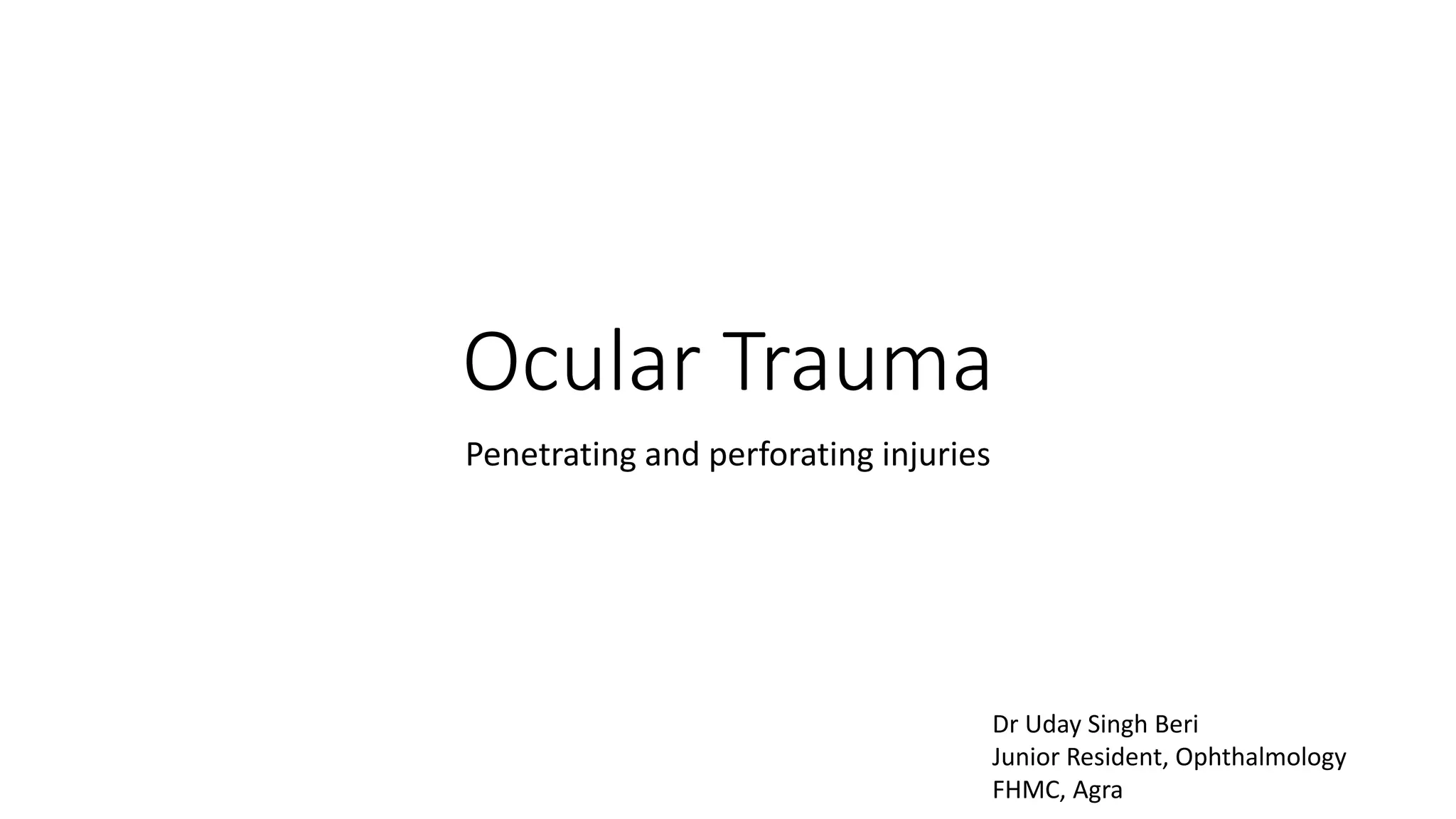 Ocular Trauma

Penetrating and perforating injuries

Dr Uday Singh Beri
Junior Resident, Ophthalmology
FHMC, Agra